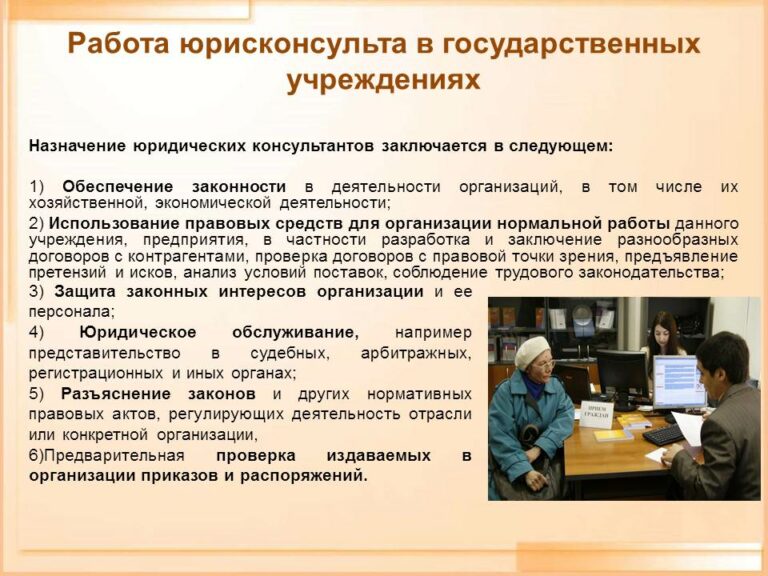 Работа юрисконсульта в государственных учреждениях

Назначение юридических консультантов заключается в следующем:

1) Обеспечение законности в деятельности организаций, в том числе их хозяйственной, экономической деятельности;

2) Использование правовых средств для организации нормальной работы данного учреждения, предприятия, в частности разработка и заключение разнообразных договоров с контрагентами, проверка договоров с правовой точки зрения, предъявление претензий и исков, анализ условий поставок, соблюдение трудового законодательства;

3) Защита законных интересов организации и ее персонала;

4) Юридическое обслуживание, например представительство в судебных, арбитражных, регистрационных и иных органах;

5) Разъяснение законов и других нормативных правовых актов, регулирующих деятельность отрасли или конкретной организации,

6)Предварительная проверка издаваемых в организации приказов и распоряжений.

ПРИЕМ ГРАЖДАН